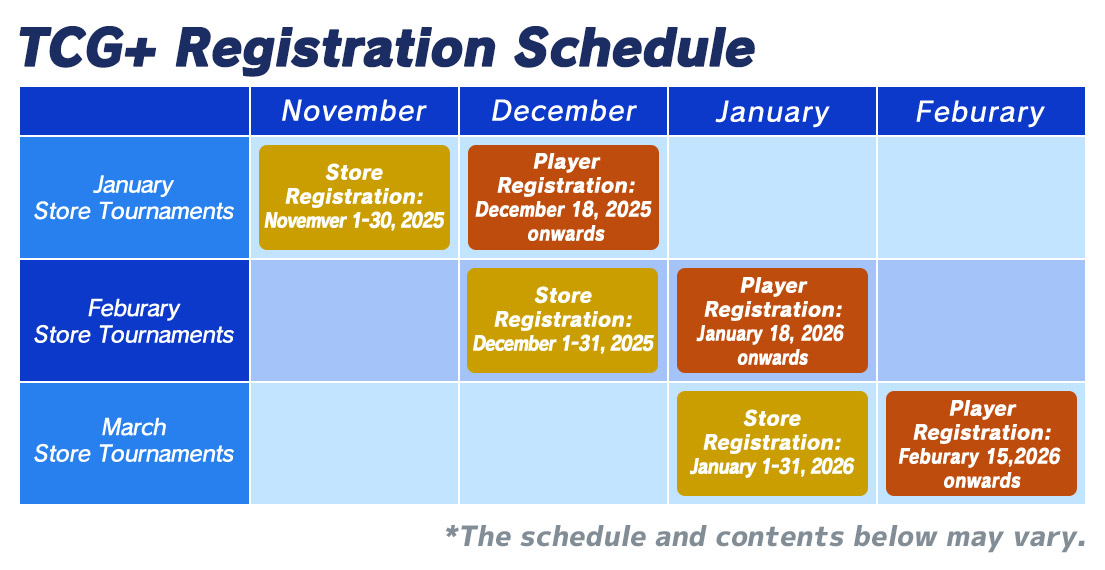 TCG+ Registration Schedule

| | November | December | January | Feburary |
|---|---|---|---|---|
| January Store Tournaments | Store Registration: Novemver 1-30, 2025 | Player Registration: December 18, 2025 onwards | | |
| Feburary Store Tournaments | | Store Registration: December 1-31, 2025 | Player Registration: January 18, 2026 onwards | |
| March Store Tournaments | | | Store Registration: January 1-31, 2026 | Player Registration: Feburary 15,2026 onwards |

*The schedule and contents below may vary.